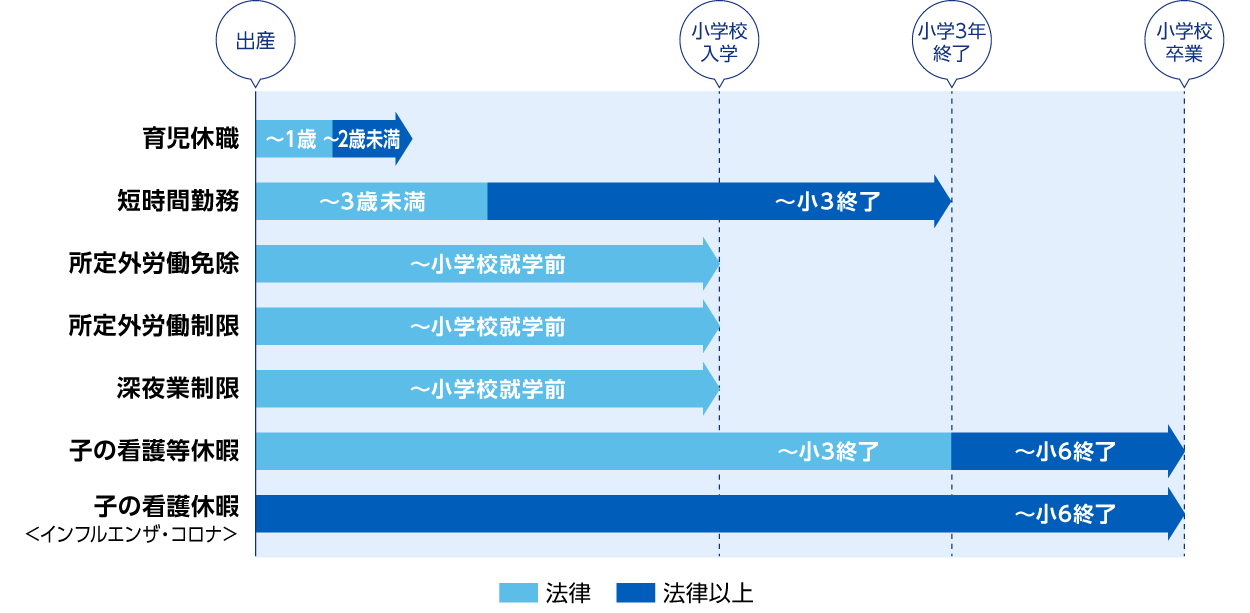 出産

小学校入学

小学3年終了

小学校卒業

育児休職 ～1歳 ～2歳未満

短時間勤務 ～3歳未満 ～小3終了

所定外労働免除 ～小学校就学前

所定外労働制限 ～小学校就学前

深夜業制限 ～小学校就学前

子の看護等休暇 ～小3終了 ～小6終了

子の看護休暇
＜インフルエンザ・コロナ＞ ～小6終了

法律 法律以上